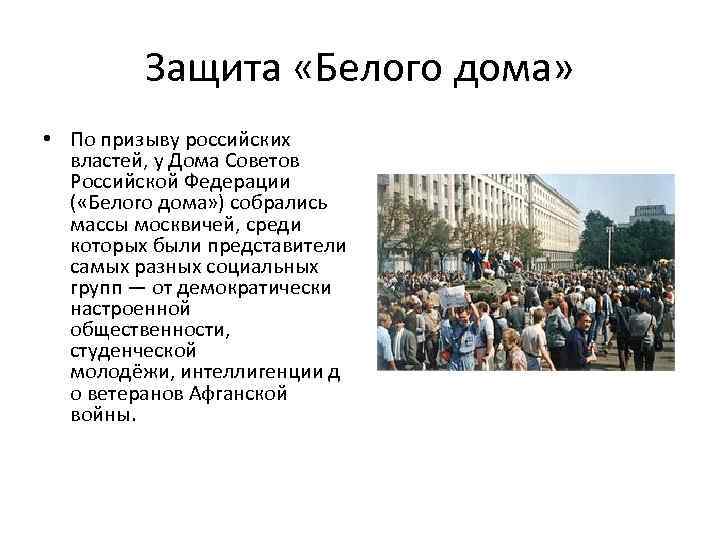 Защита «Белого дома»

• По призыву российских властей, у Дома Советов Российской Федерации («Белого дома») собрались массы москвичей, среди которых были представители самых разных социальных групп — от демократически настроенной общественности, студенческой молодёжи, интеллигенции д о ветеранов Афганской войны.